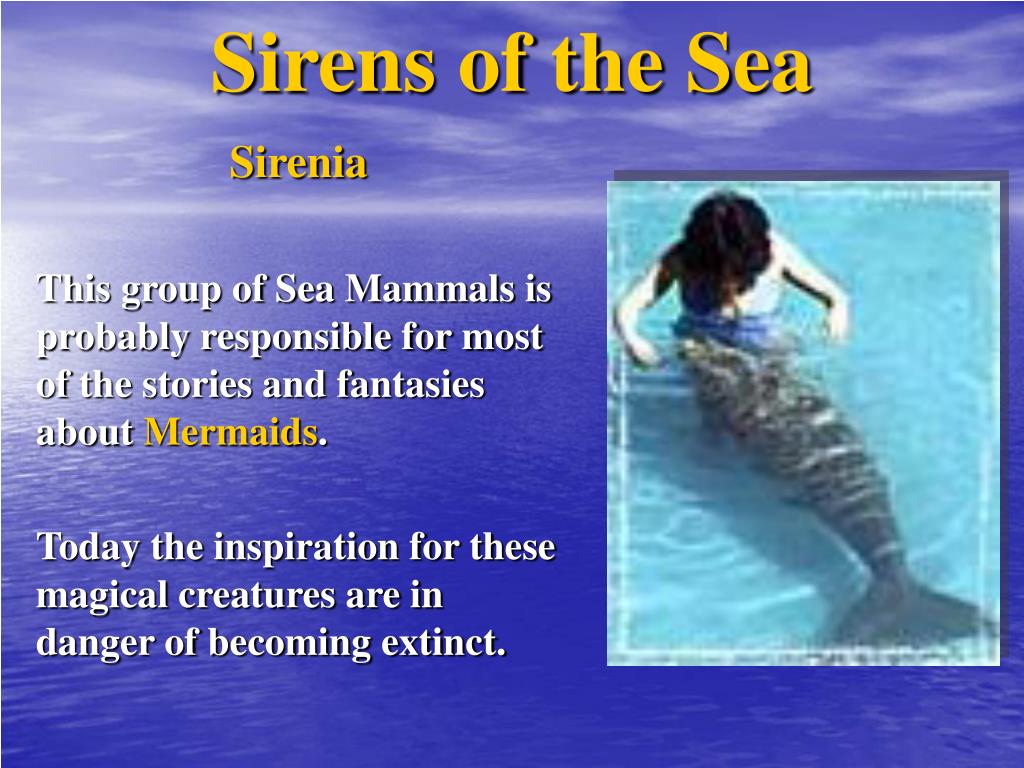 Sirens of the Sea

Sirenia

This group of Sea Mammals is probably responsible for most of the stories and fantasies about Mermaids.

Today the inspiration for these magical creatures are in danger of becoming extinct.